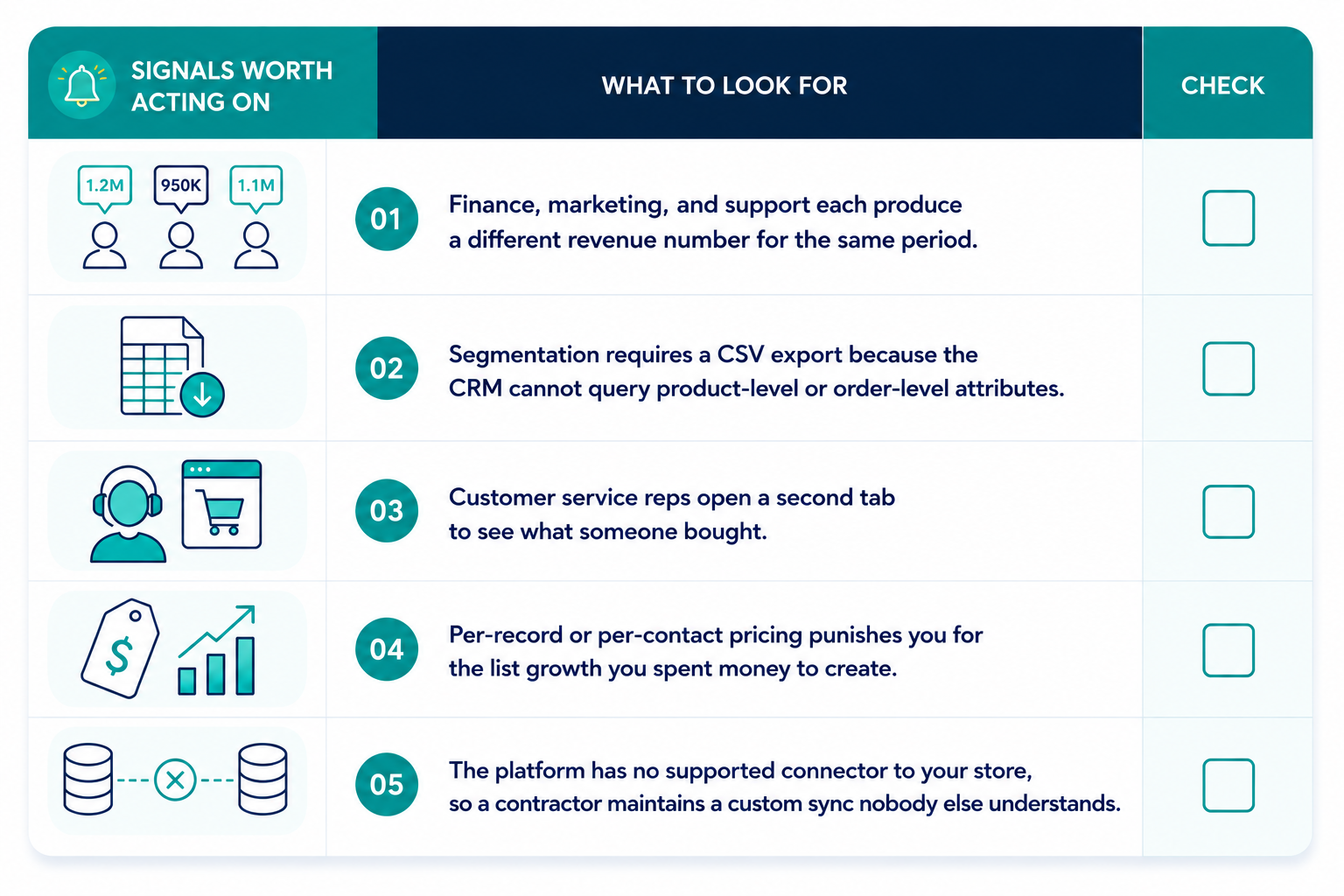 | SIGNALS WORTH ACTING ON | WHAT TO LOOK FOR | CHECK |
|---|---|---|
| 1.2M 950K 1.1M | 01 Finance, marketing, and support each produce a different revenue number for the same period. | |
| | 02 Segmentation requires a CSV export because the CRM cannot query product-level or order-level attributes. | |
| | 03 Customer service reps open a second tab to see what someone bought. | |
| $ | 04 Per-record or per-contact pricing punishes you for the list growth you spent money to create. | |
| | 05 The platform has no supported connector to your store, so a contractor maintains a custom sync nobody else understands. | |